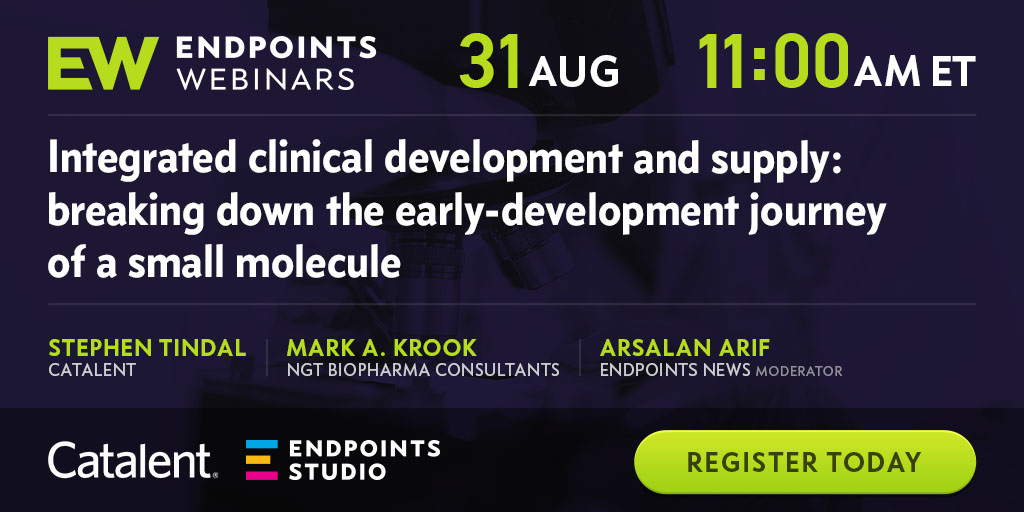 EW ENDPOINTS WEBINARS 31 AUG 11:00 AM ET

Integrated clinical development and supply: breaking down the early-development journey of a small molecule

STEPHEN TINDAL
CATALENT

MARK A. KROOK
NGT BIOPHARMA CONSULTANTS

ARSALAN ARIF
ENDPOINTS NEWS MODERATOR

Catalent.

ENDPOINTS STUDIO

REGISTER TODAY